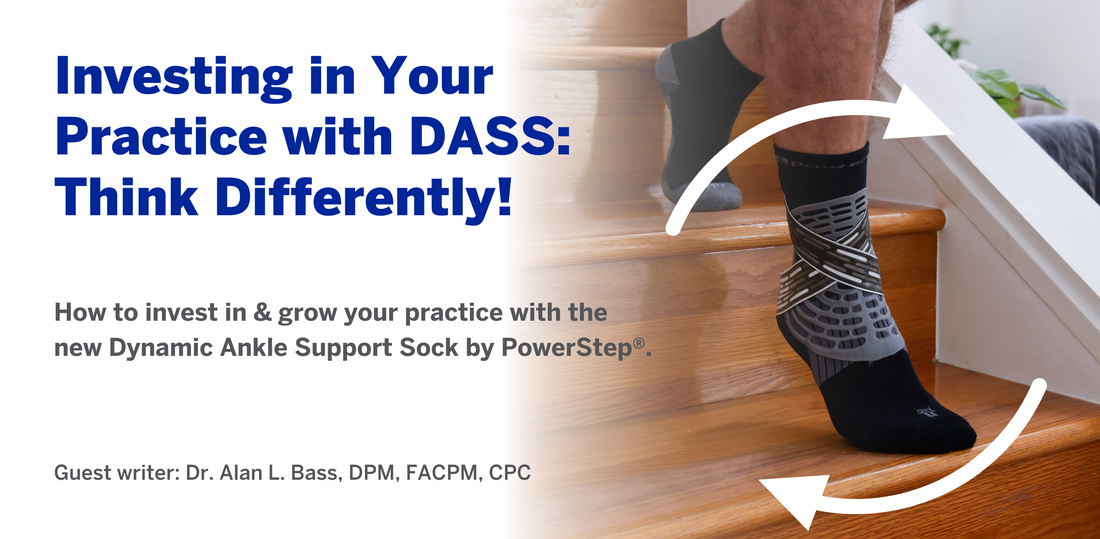 Investing in Your Practice with DASS: Think Differently!

How to invest in & grow your practice with the new Dynamic Ankle Support Sock by PowerStep®.

Guest writer: Dr. Alan L. Bass, DPM, FACPM, CPC